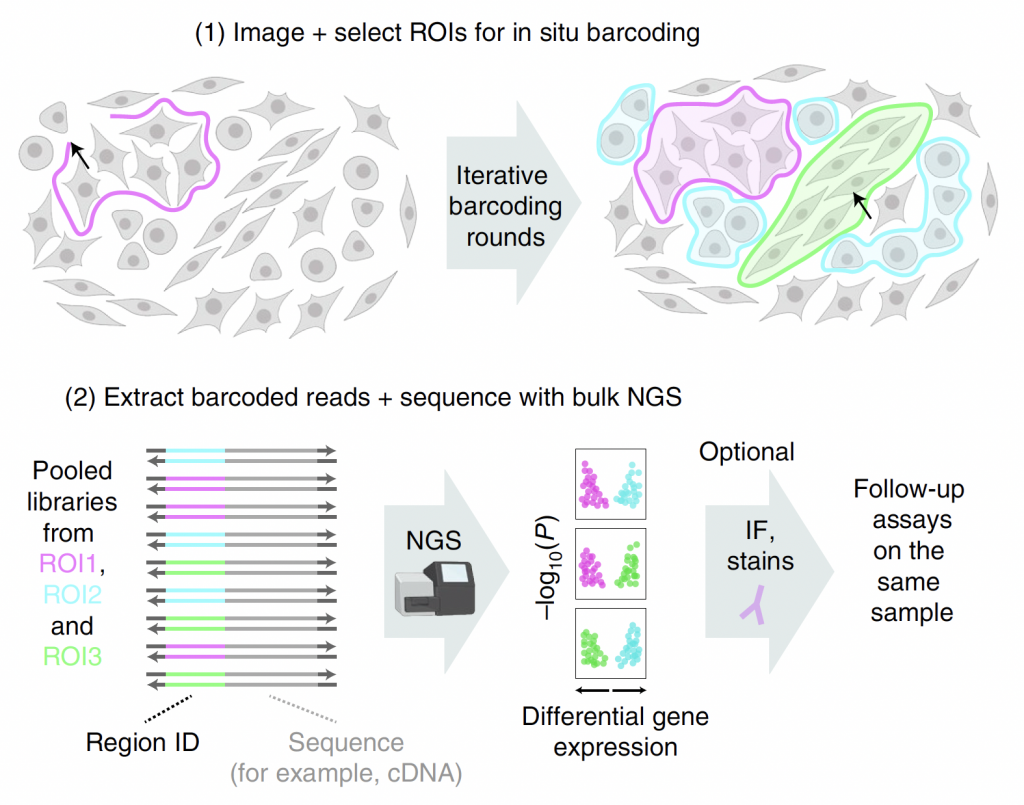 (1) Image + select ROIs for in situ barcoding

Iterative barcoding rounds

(2) Extract barcoded reads + sequence with bulk NGS

Pooled libraries from ROI1, ROI2 and ROI3

Region ID

Sequence (for example, cDNA)

NGS

$-\log_{10}(P)$

Differential gene expression

Optional

IF, stains

Follow-up assays on the same sample